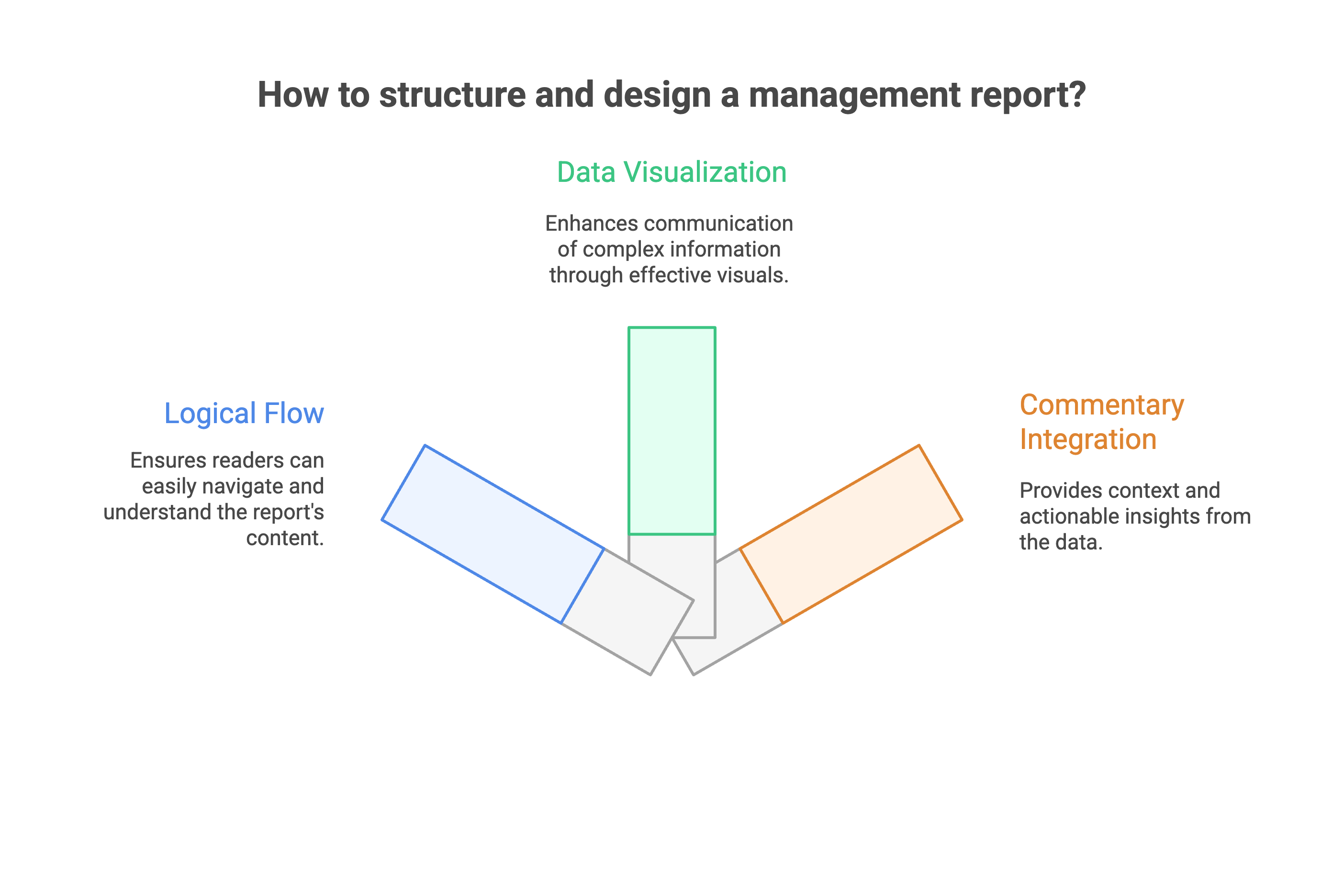 How to structure and design a management report?

Data Visualization

Enhances communication of complex information through effective visuals.

Logical Flow

Ensures readers can easily navigate and understand the report's content.

Commentary Integration

Provides context and actionable insights from the data.